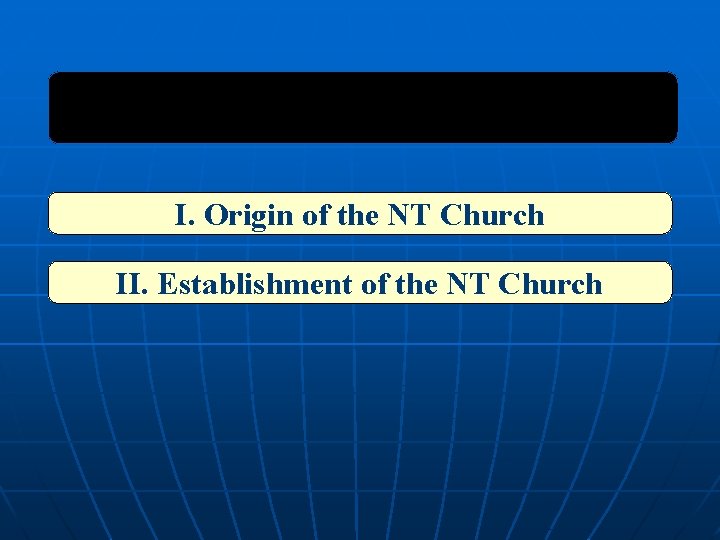 I. Origin of the NT Church

II. Establishment of the NT Church